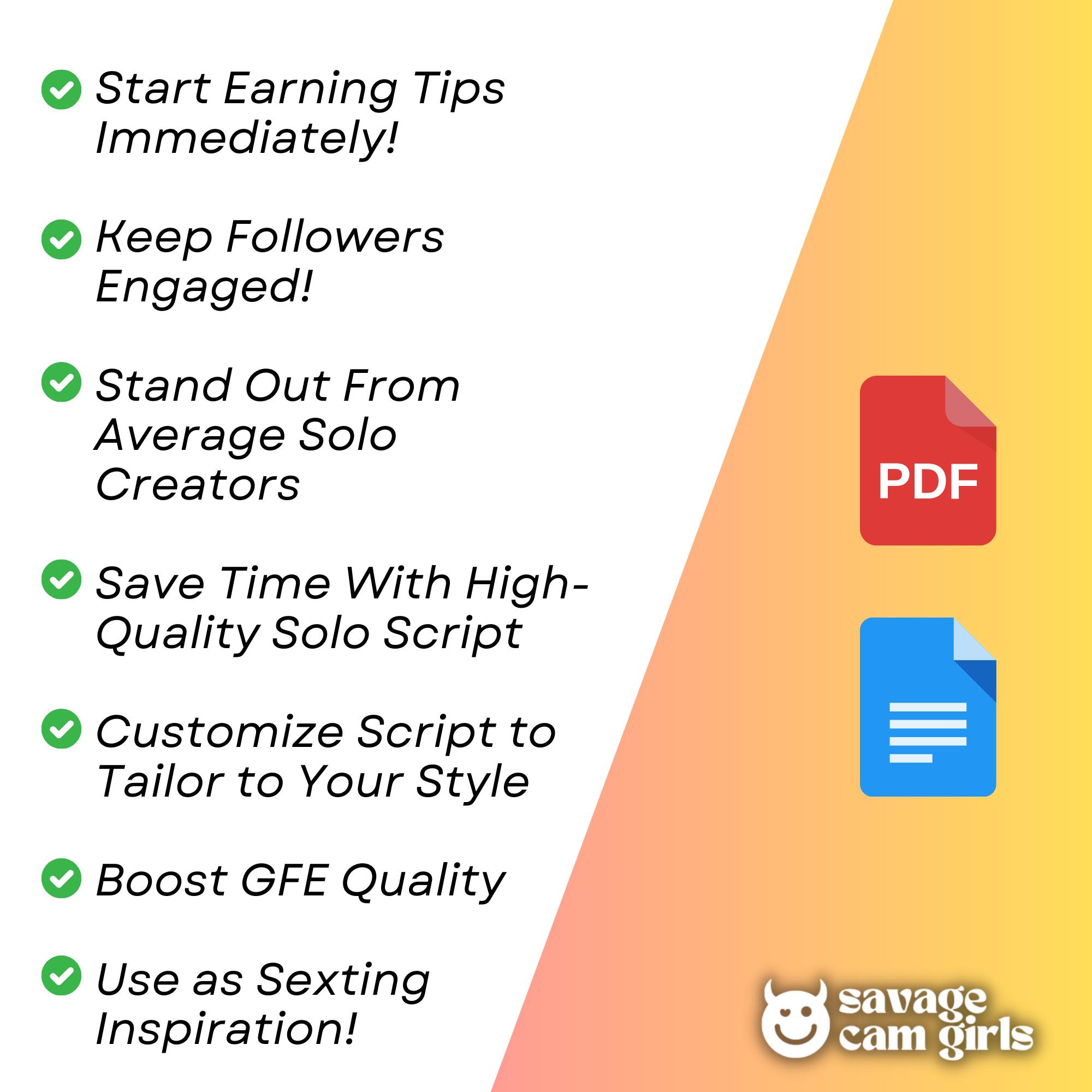 Start Earning Tips Immediately!

Keep Followers Engaged!

Stand Out From Average Solo Creators

Save Time With High-Quality Solo Script

Customize Script to Tailor to Your Style

Boost GFE Quality

Use as Sexting Inspiration!

PDF

savage cam girls